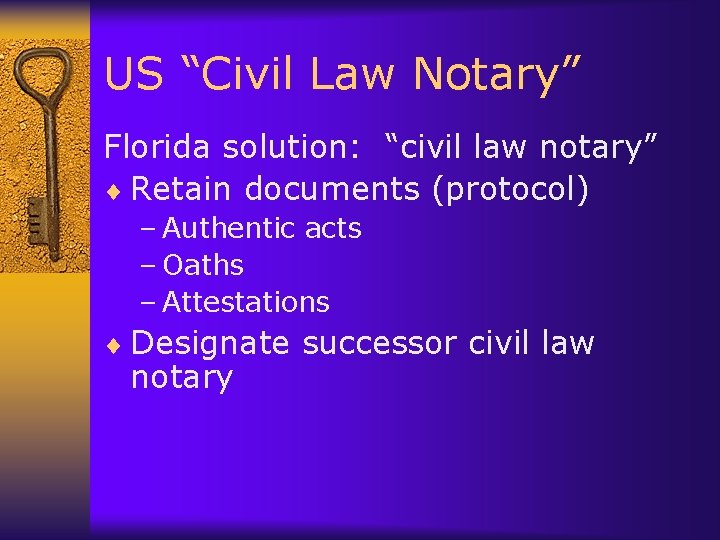 US “Civil Law Notary”

Florida solution: “civil law notary”

♦ Retain documents (protocol)
– Authentic acts
– Oaths
– Attestations

♦ Designate successor civil law notary